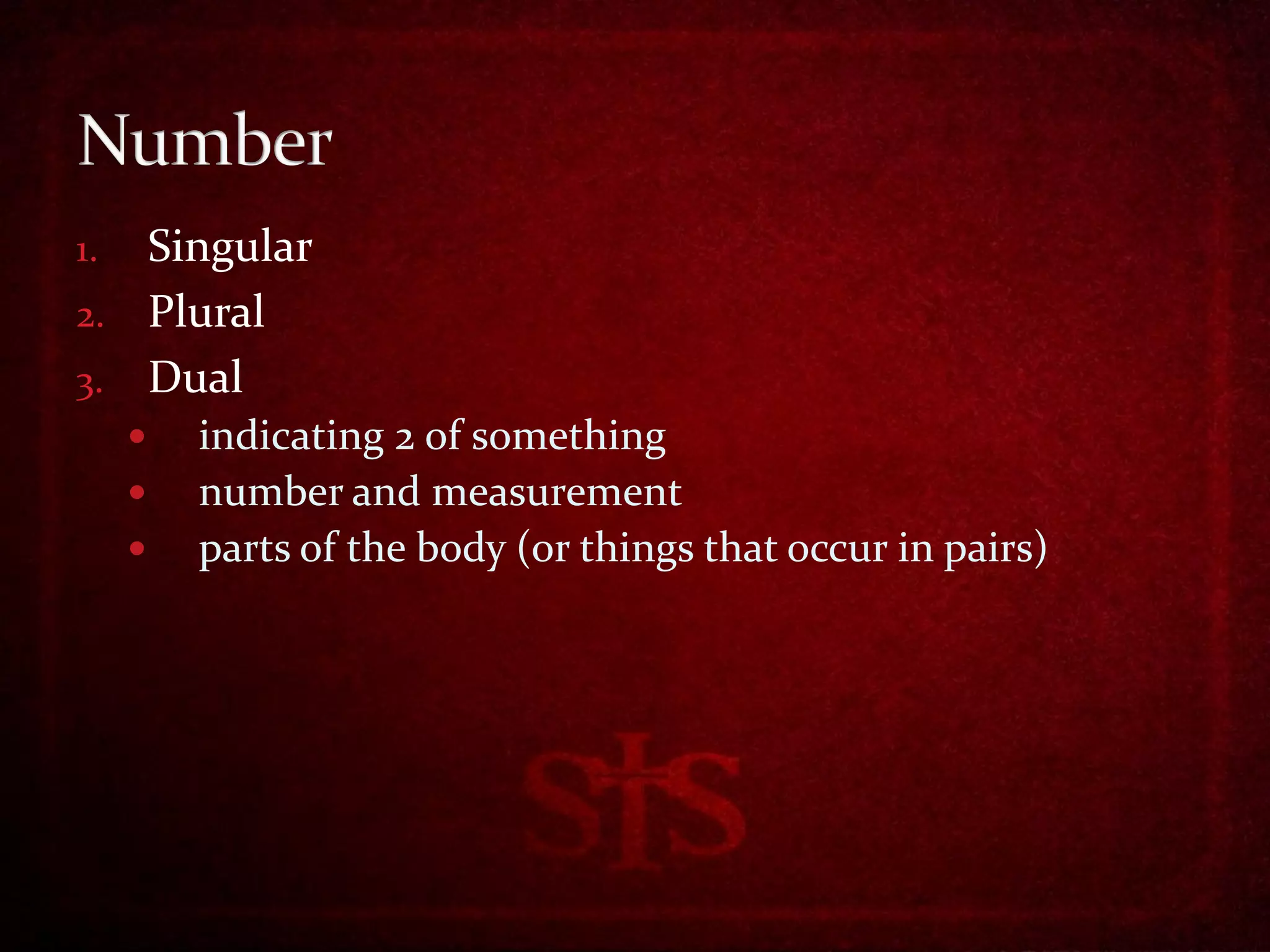 Number

1. Singular
2. Plural
3. Dual
   • indicating 2 of something
   • number and measurement
   • parts of the body (or things that occur in pairs)

STS